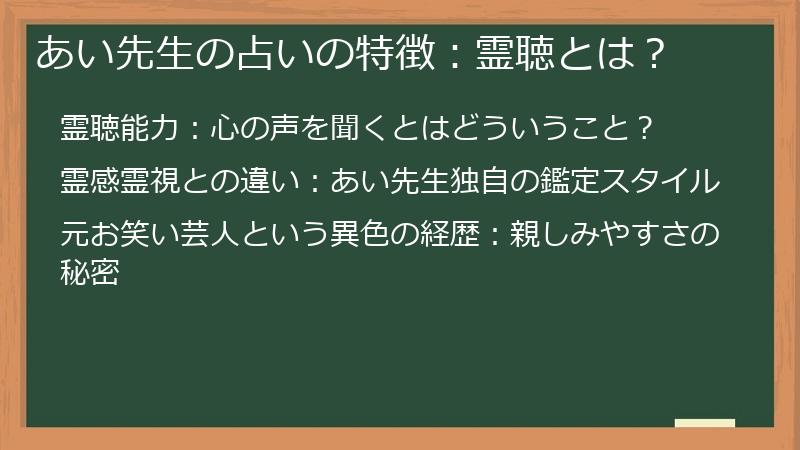 あい先生の占いの特徴：霊聴とは？

霊聴能力：心の声を聞くとはどういうこと？

霊感霊視との違い：あい先生独自の鑑定スタイル

元お笑い芸人という異色の経歴：親しみやすさの秘密